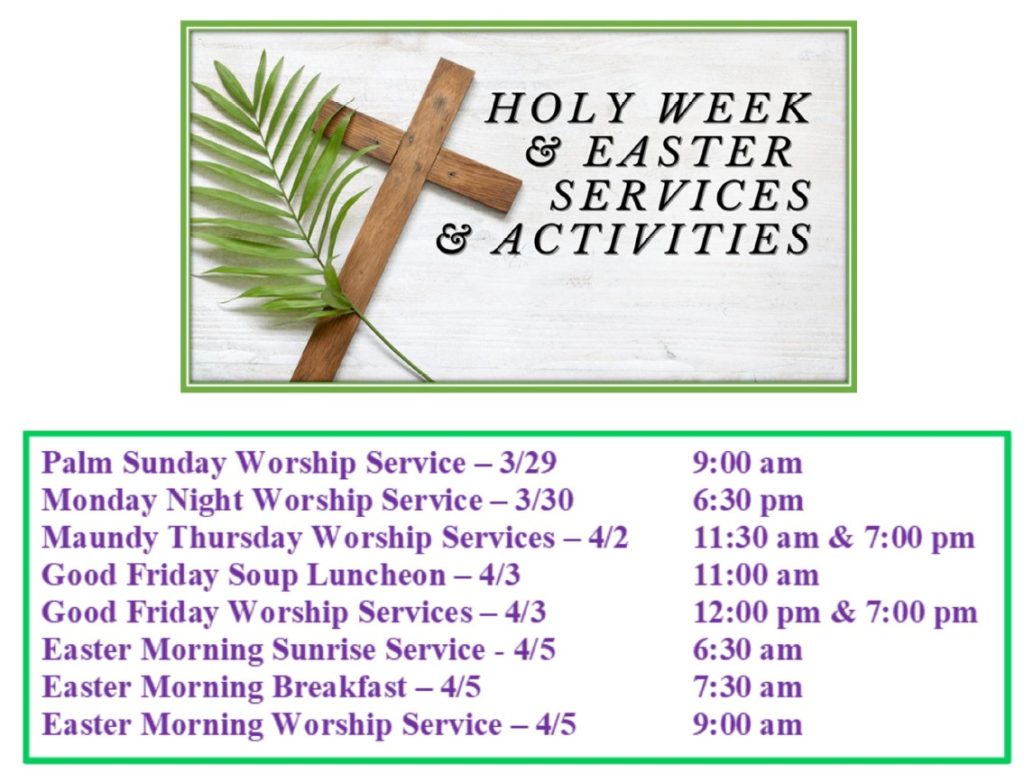 HOLY WEEK
& EASTER
SERVICES
& ACTIVITIES

| | |
|---|---|
| Palm Sunday Worship Service – 3/29 | 9:00 am |
| Monday Night Worship Service – 3/30 | 6:30 pm |
| Maundy Thursday Worship Services – 4/2 | 11:30 am & 7:00 pm |
| Good Friday Soup Luncheon – 4/3 | 11:00 am |
| Good Friday Worship Services – 4/3 | 12:00 pm & 7:00 pm |
| Easter Morning Sunrise Service - 4/5 | 6:30 am |
| Easter Morning Breakfast – 4/5 | 7:30 am |
| Easter Morning Worship Service – 4/5 | 9:00 am |